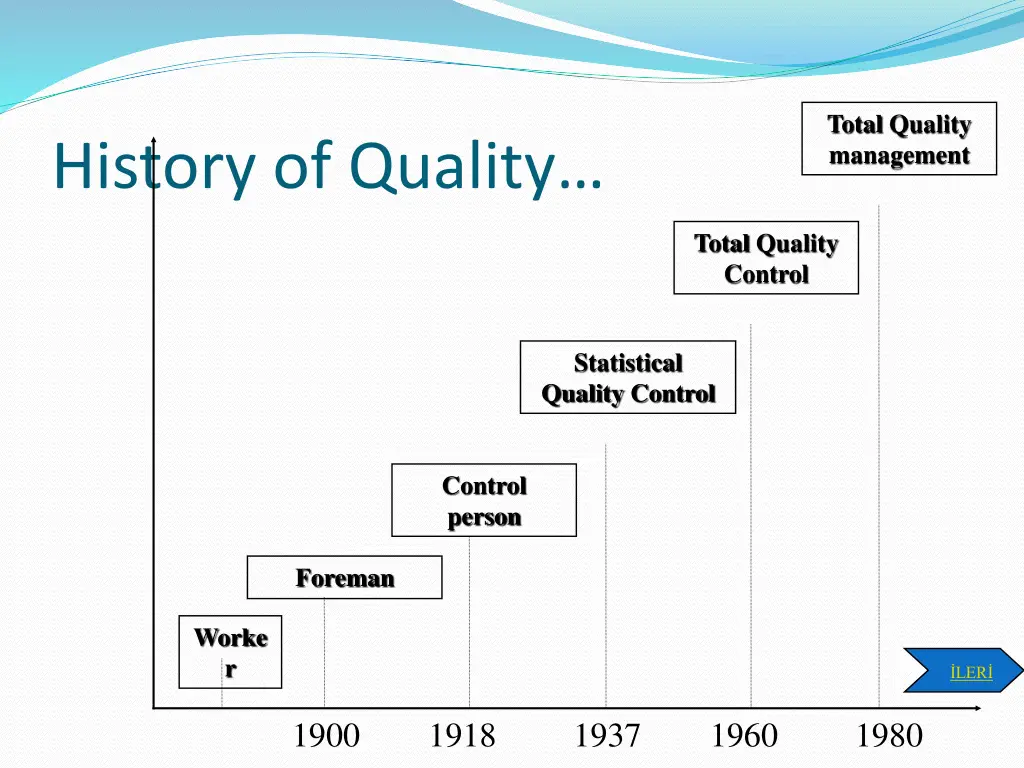 History of Quality…

Total Quality management

Total Quality Control

Statistical Quality Control

Control person

Foreman

Worke r

İLERİ

1900 1918 1937 1960 1980